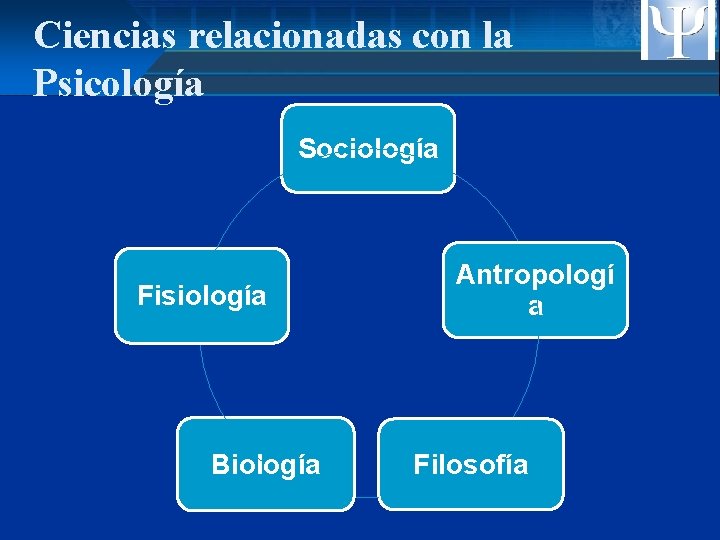 Ciencias relacionadas con la Psicología

Ψ

Sociología

Antropología

Filosofía

Biología

Fisiología